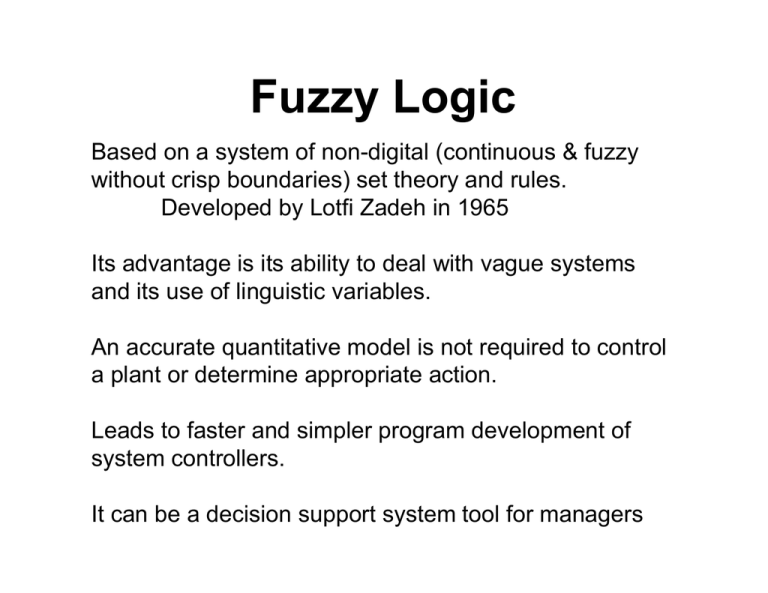 Fuzzy Logic

Based on a system of non-digital (continuous & fuzzy without crisp boundaries) set theory and rules.
Developed by Lotfi Zadeh in 1965

Its advantage is its ability to deal with vague systems and its use of linguistic variables.

An accurate quantitative model is not required to control a plant or determine appropriate action.

Leads to faster and simpler program development of system controllers.

It can be a decision support system tool for managers